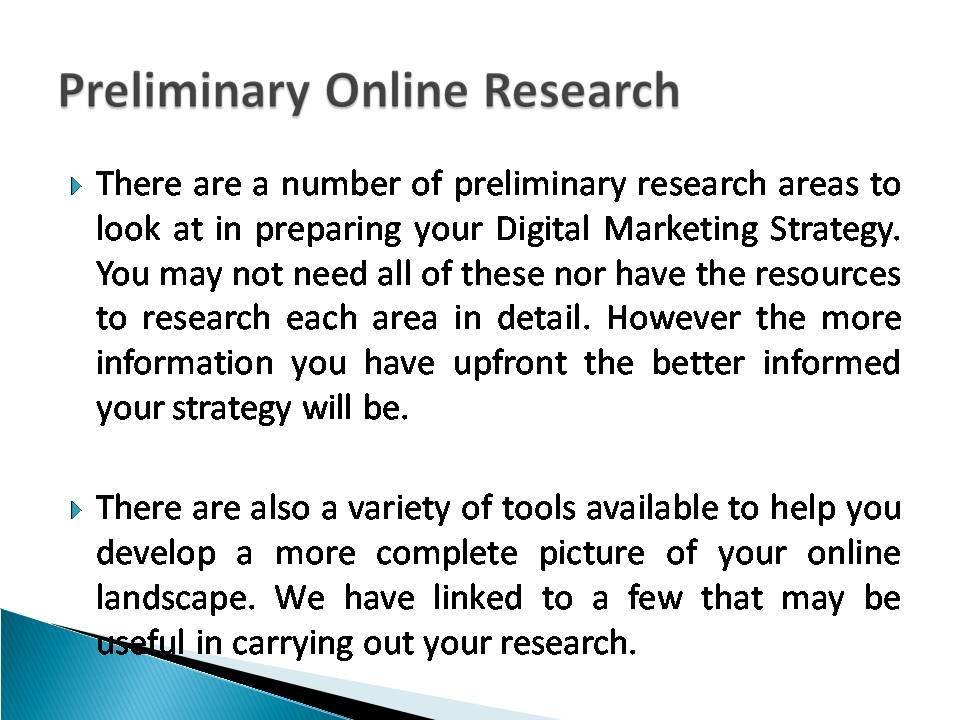 Preliminary Online Research

There are a number of preliminary research areas to look at in preparing your Digital Marketing Strategy. You may not need all of these nor have the resources to research each area in detail. However the more information you have upfront the better informed your strategy will be.

There are also a variety of tools available to help you develop a more complete picture of your online landscape. We have linked to a few that may be useful in carrying out your research.